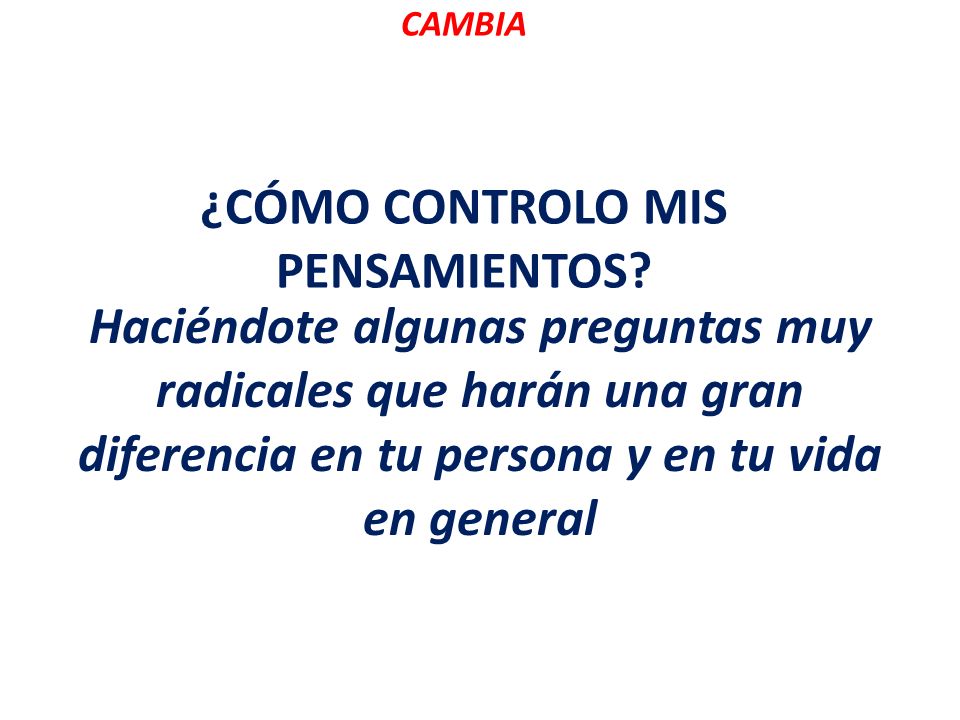 CAMBIA

¿CÓMO CONTROLO MIS PENSAMIENTOS?

Haciéndote algunas preguntas muy radicales que harán una gran diferencia en tu persona y en tu vida en general